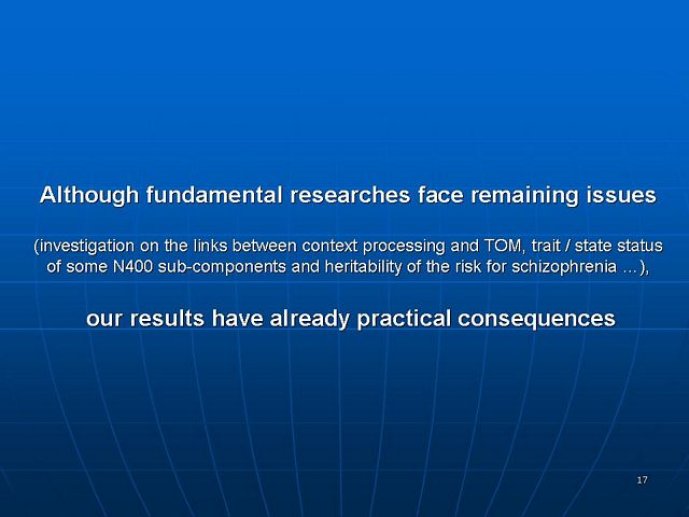 Although fundamental researches face remaining issues

(investigation on the links between context processing and TOM, trait / state status of some N400 sub-components and heritability of the risk for schizophrenia …),

our results have already practical consequences

17